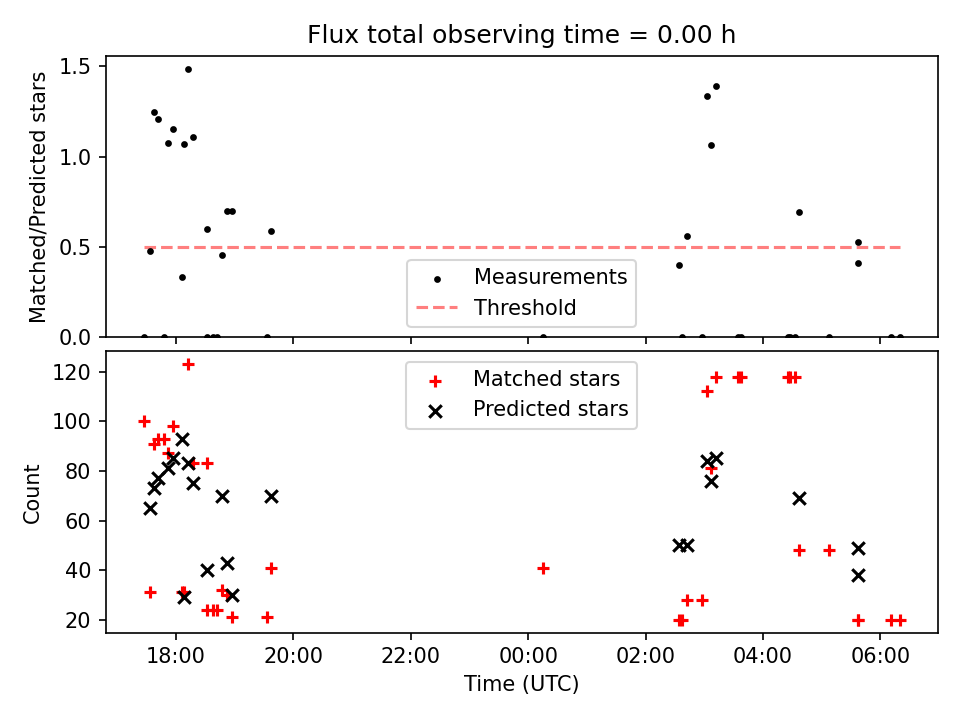 Flux total observing time = 0.00 h

Matched/Predicted stars

1.5
1.0
0.5
0.0

Measurements
Threshold

Count

120
100
80
60
40
20

Matched stars
Predicted stars

18:00
20:00
22:00
00:00
02:00
04:00
06:00

Time (UTC)